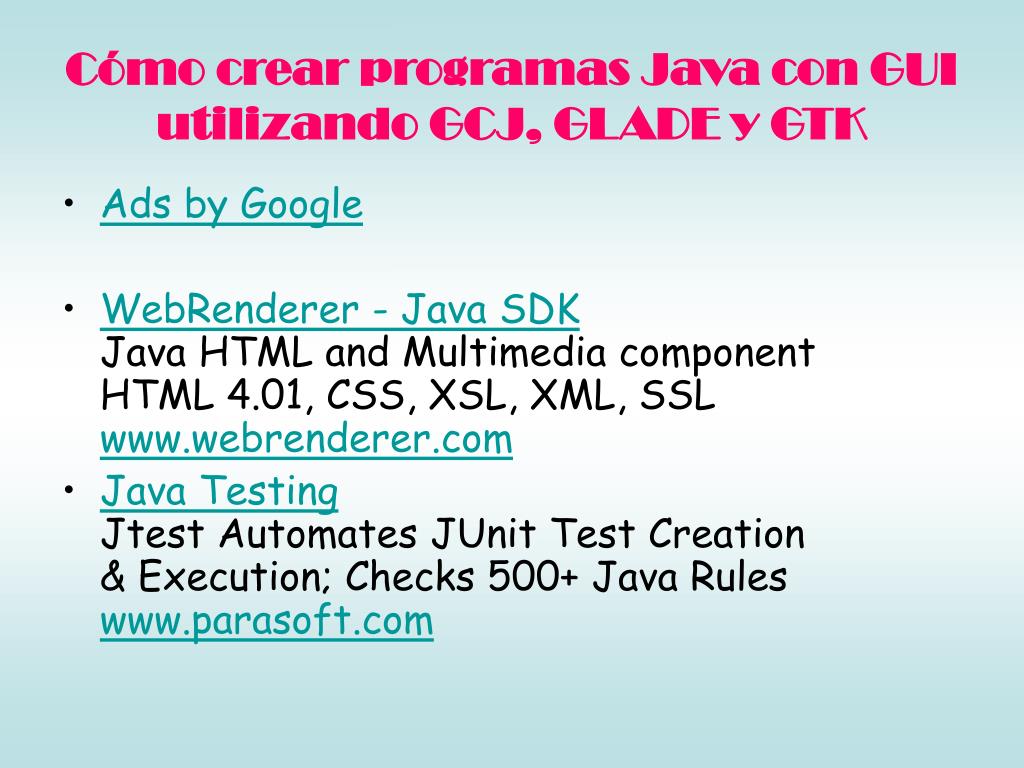 Cómo crear programas Java con GUI utilizando GCJ, GLADE y GTK

• Ads by Google

• WebRenderer - Java SDK
Java HTML and Multimedia component HTML 4.01, CSS, XSL, XML, SSL
www.webrenderer.com

• Java Testing
Jtest Automates JUnit Test Creation & Execution; Checks 500+ Java Rules
www.parasoft.com